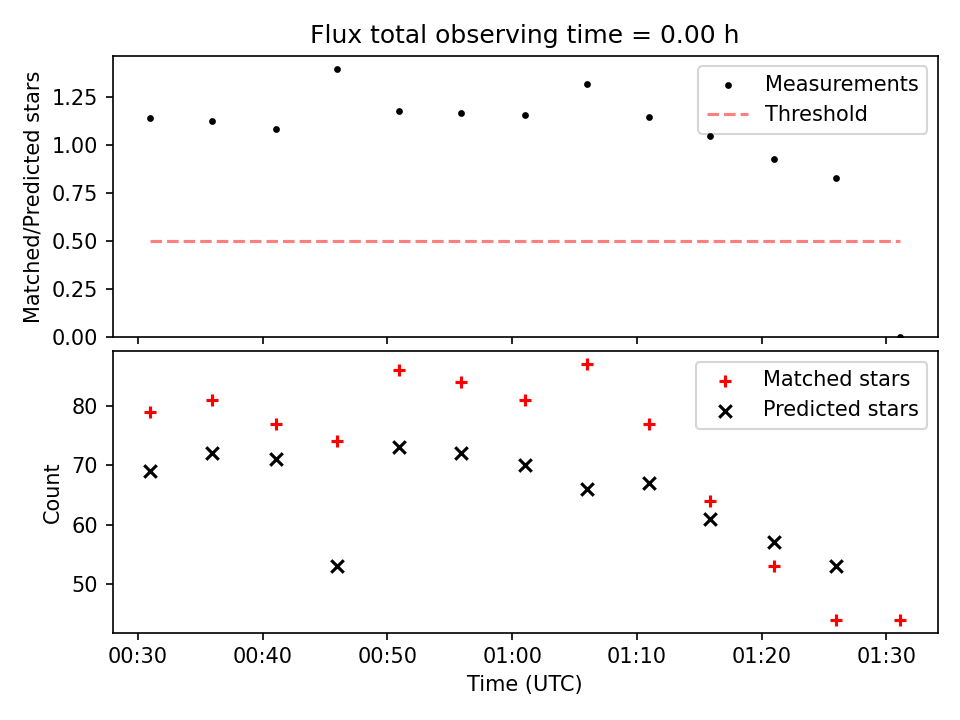 Flux total observing time = 0.00 h

Matched/Predicted stars

1.25
1.00
0.75
0.50
0.25
0.00

Measurements
Threshold

Count

80
70
60
50

Matched stars
Predicted stars

00:30 00:40 00:50 01:00 01:10 01:20 01:30

Time (UTC)